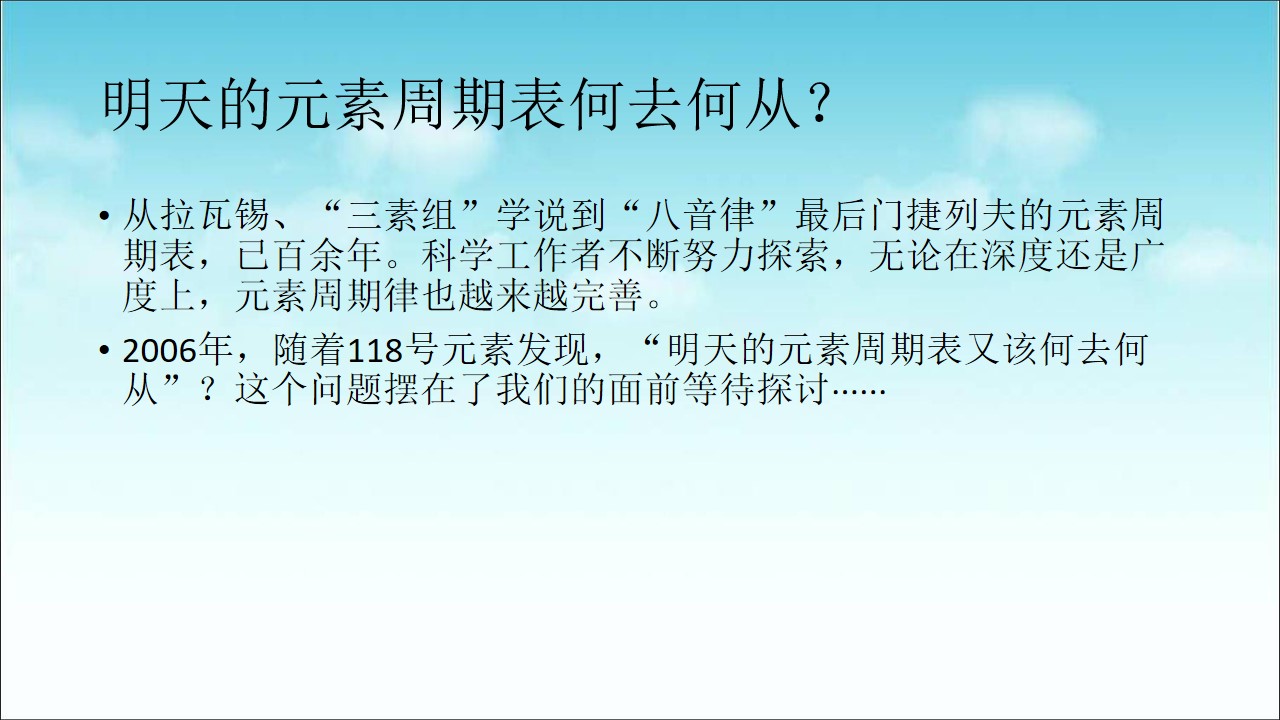 明天的元素周期表何去何从？

• 从拉瓦锡、“三素组”学说到“八音律”最后门捷列夫的元素周期表，已百余年。科学工作者不断努力探索，无论在深度还是广度上，元素周期律也越来越完善。

• 2006年，随着118号元素发现，“明天的元素周期表又该何去何从”？这个问题摆在了我们的面前等待探讨……